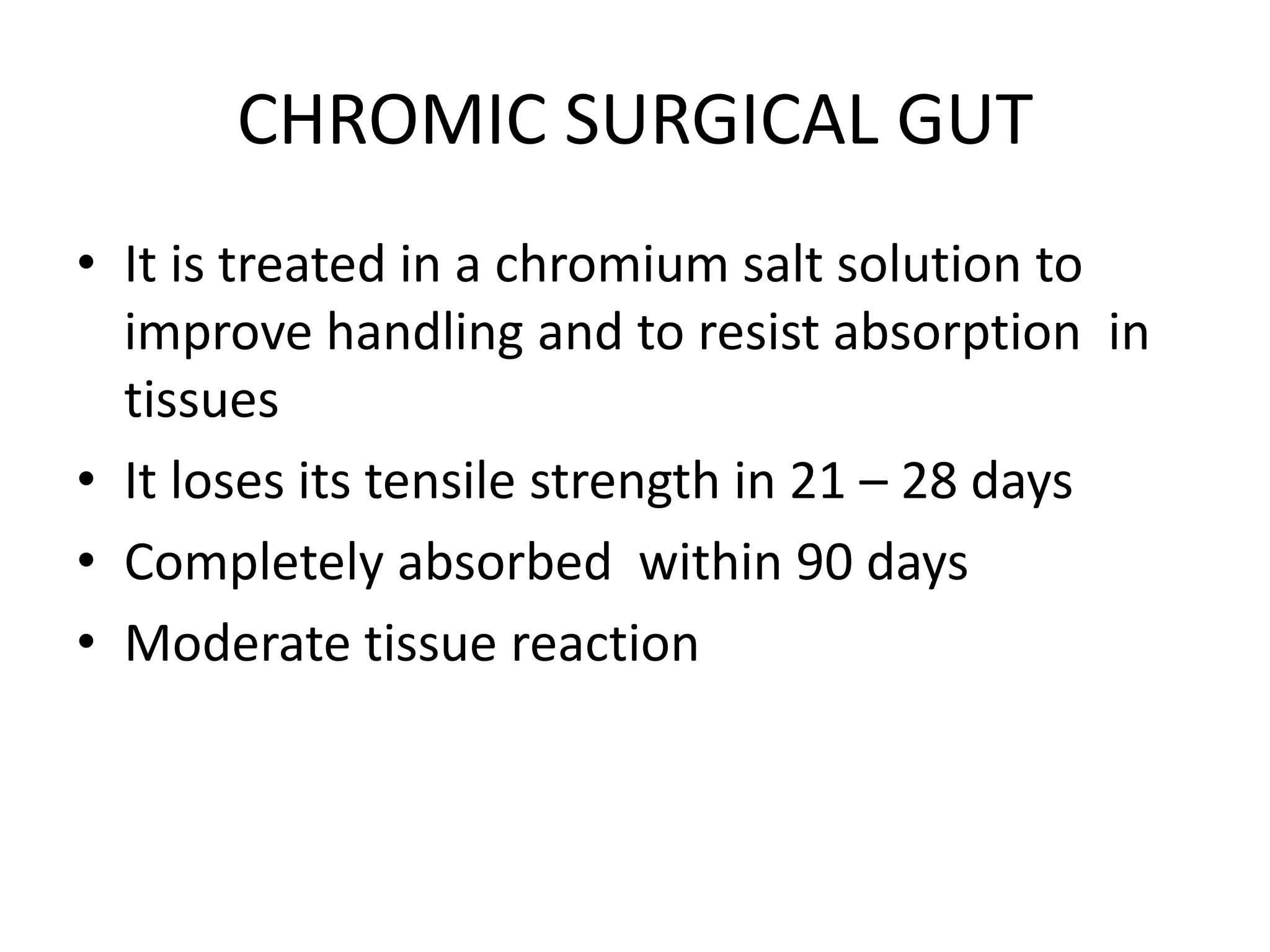 CHROMIC SURGICAL GUT

• It is treated in a chromium salt solution to improve handling and to resist absorption in tissues
• It loses its tensile strength in 21 – 28 days
• Completely absorbed within 90 days
• Moderate tissue reaction